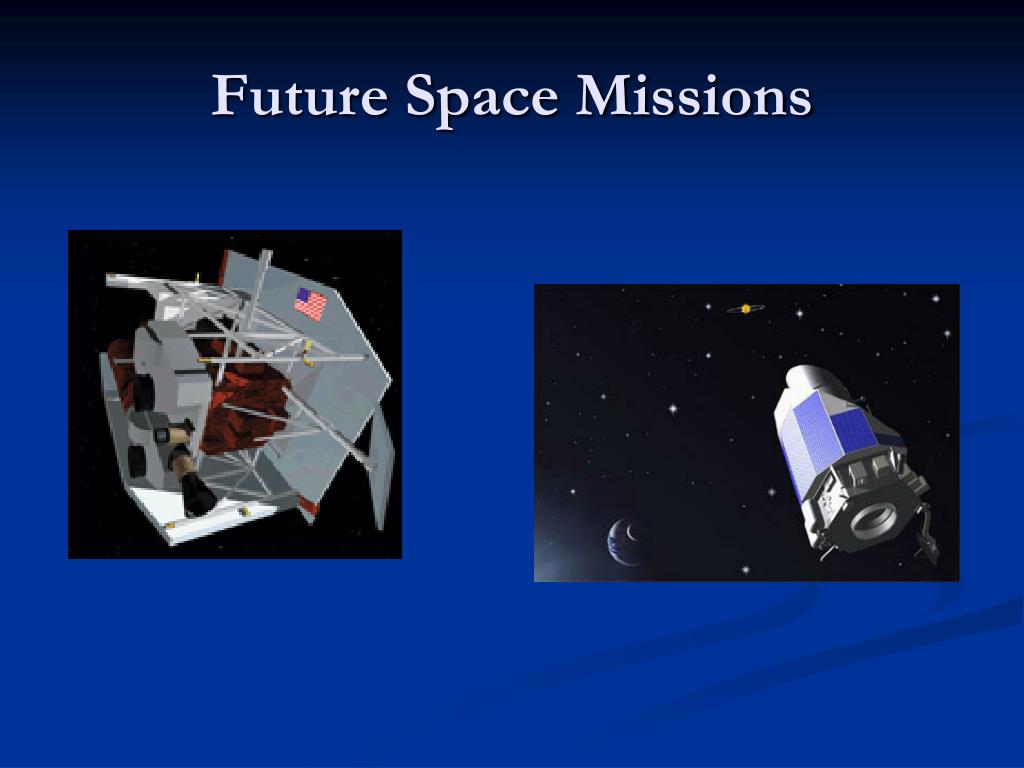 Future Space Missions